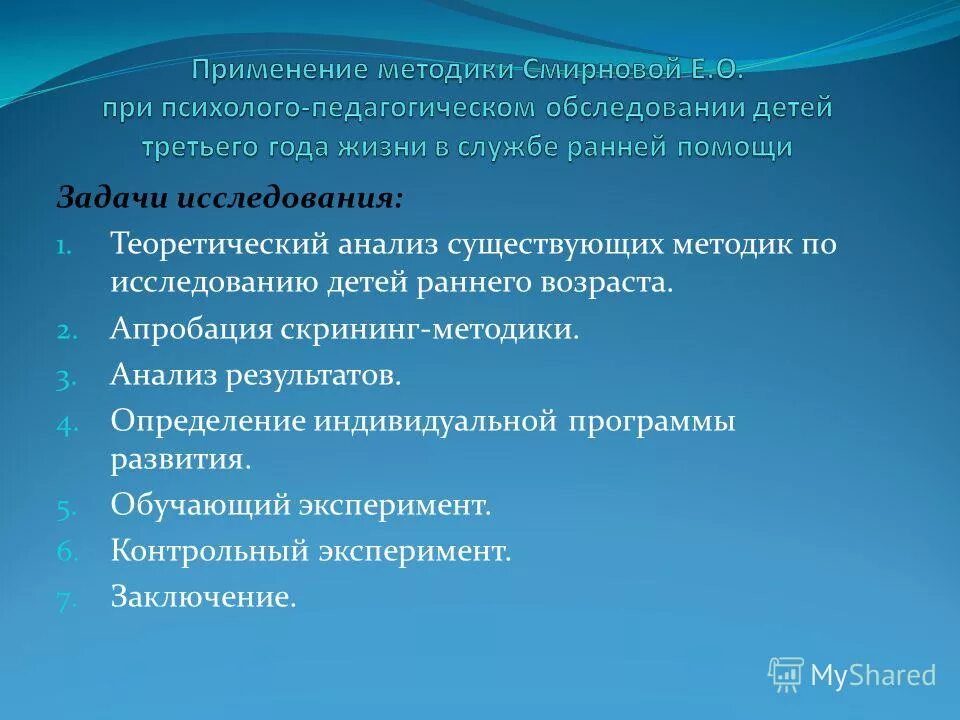 Применение методики Смирновой Е.О. при психолого-педагогическом обследовании детей третьего года жизни в службе ранней помощи

Задачи исследования:

1. Теоретический анализ существующих методик по исследованию детей раннего возраста.
2. Апробация скрининг-методики.
3. Анализ результатов.
4. Определение индивидуальной программы развития.
5. Обучающий эксперимент.
6. Контрольный эксперимент.
7. Заключение.

MyShared